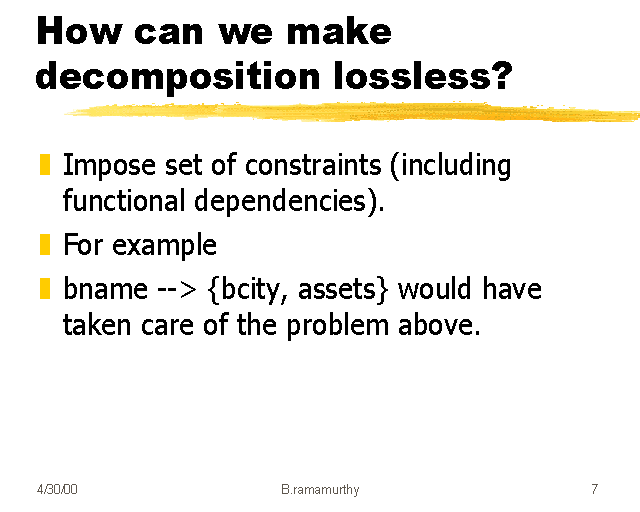 How can we make decomposition lossless?

Impose set of constraints (including functional dependencies).

For example

bname --> {bcity, assets} would have taken care of the problem above.

4/30/00 B.ramamurthy 7